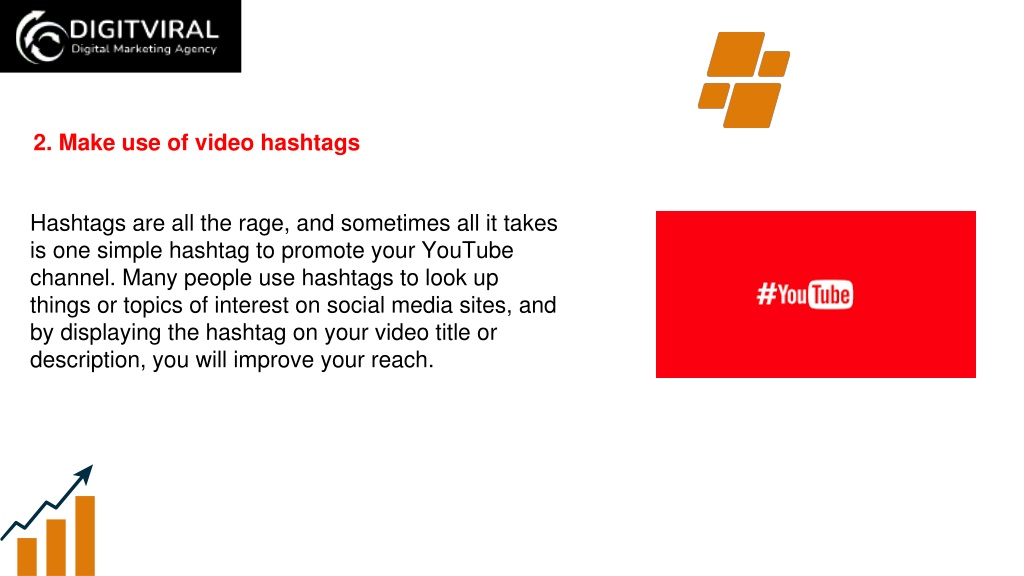 DIGITVIRAL
Digital Marketing Agency

2. Make use of video hashtags

Hashtags are all the rage, and sometimes all it takes is one simple hashtag to promote your YouTube channel. Many people use hashtags to look up things or topics of interest on social media sites, and by displaying the hashtag on your video title or description, you will improve your reach.

#YouTube